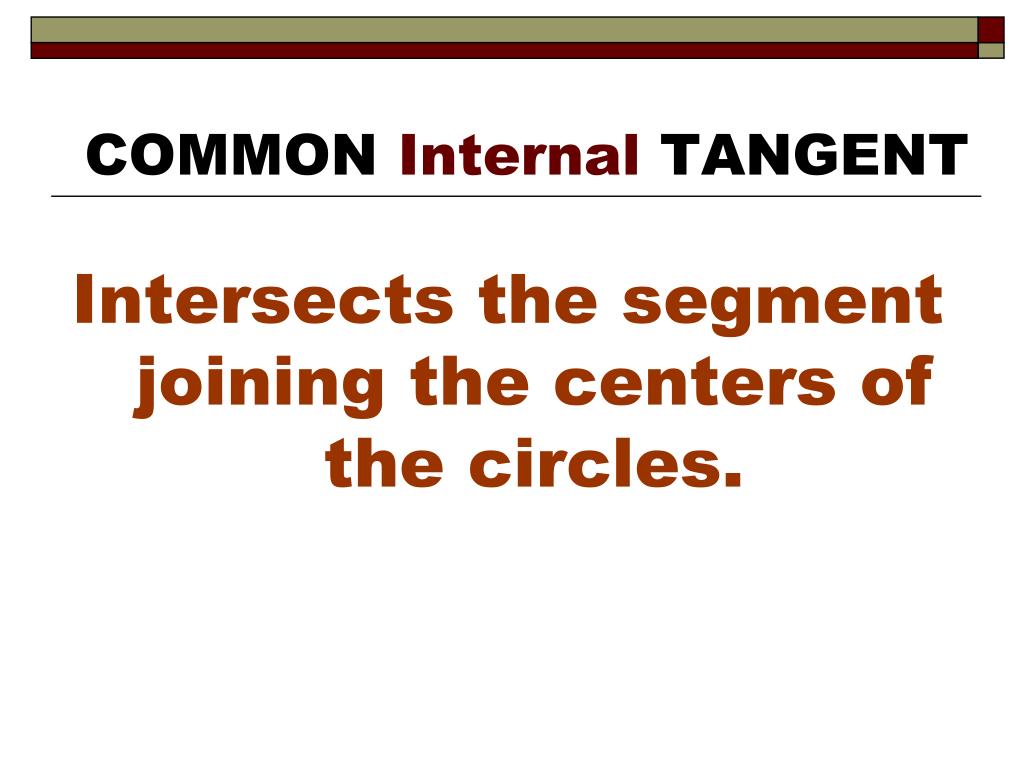 COMMON Internal TANGENT

Intersects the segment joining the centers of the circles.